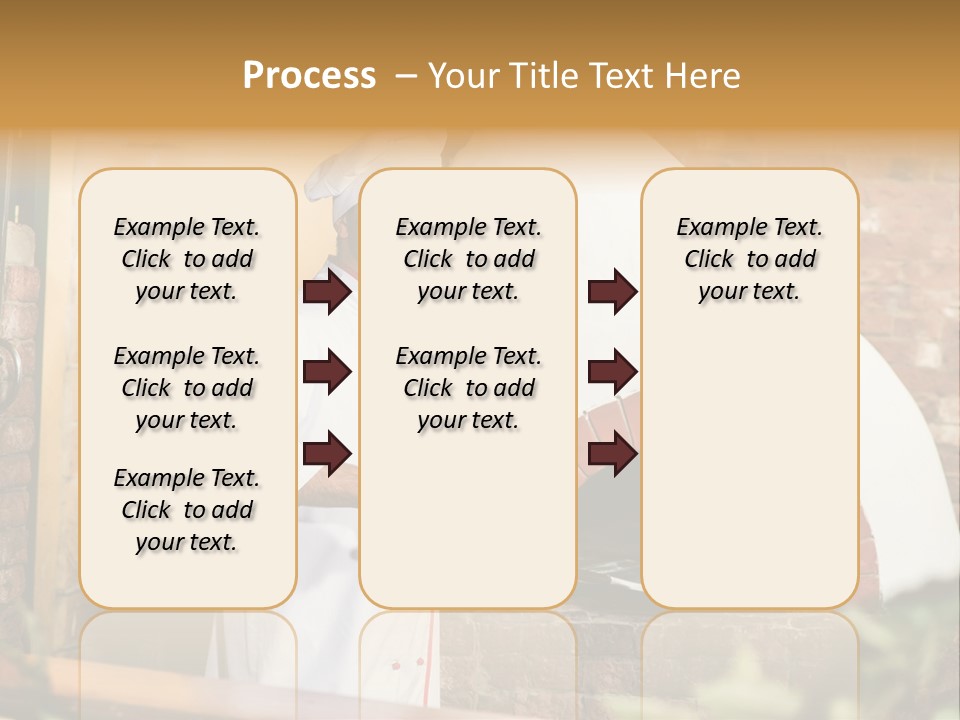 Process – Your Title Text Here

Example Text. Click to add your text.

Example Text. Click to add your text.

Example Text. Click to add your text.

Example Text. Click to add your text.

Example Text. Click to add your text.

Example Text. Click to add your text.